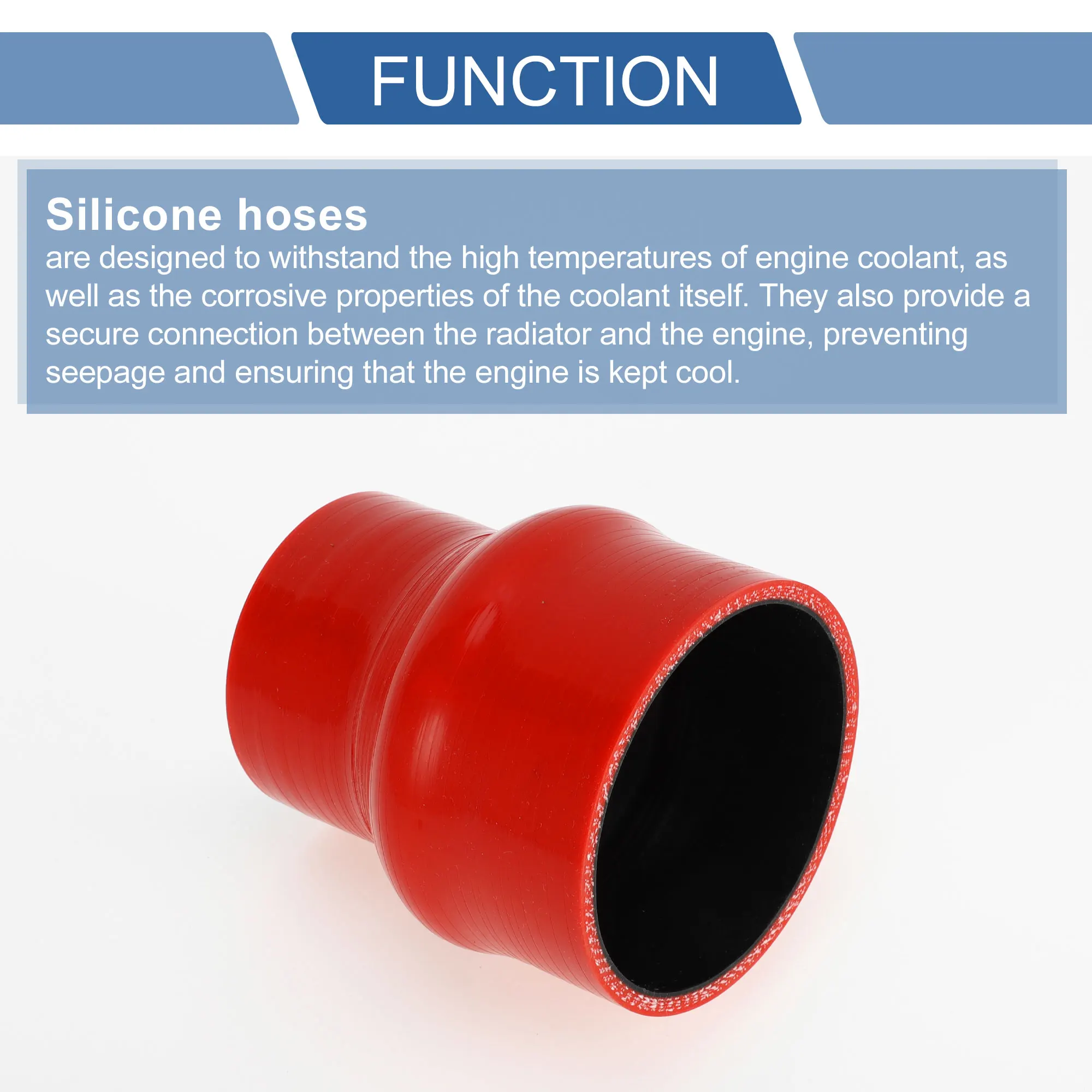 FUNCTION

Silicone hoses
are designed to withstand the high temperatures of engine coolant, as well as the corrosive properties of the coolant itself. They also provide a secure connection between the radiator and the engine, preventing seepage and ensuring that the engine is kept cool.